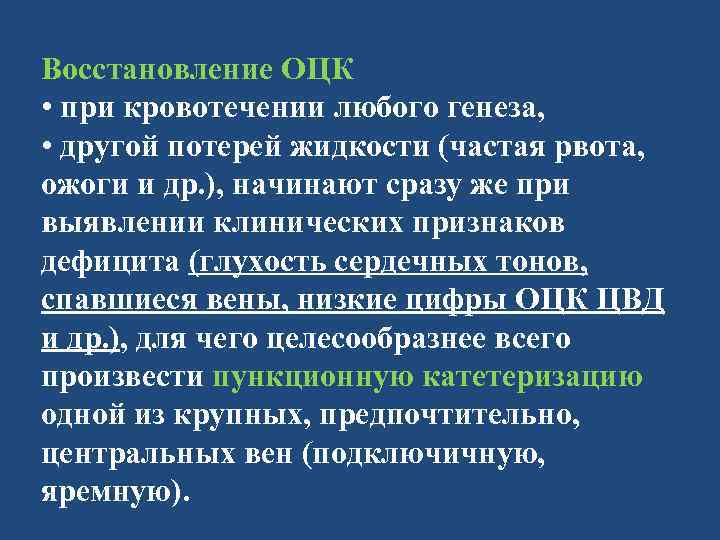 Восстановление ОЦК
• при кровотечении любого генеза,
• другой потерей жидкости (частая рвота, ожоги и др.), начинают сразу же при выявлении клинических признаков дефицита (глухость сердечных тонов, спавшиеся вены, низкие цифры ОЦК ЦВД и др.), для чего целесообразнее всего произвести пункционную катетеризацию одной из крупных, предпочтительно, центральных вен (подключичную, яремную).